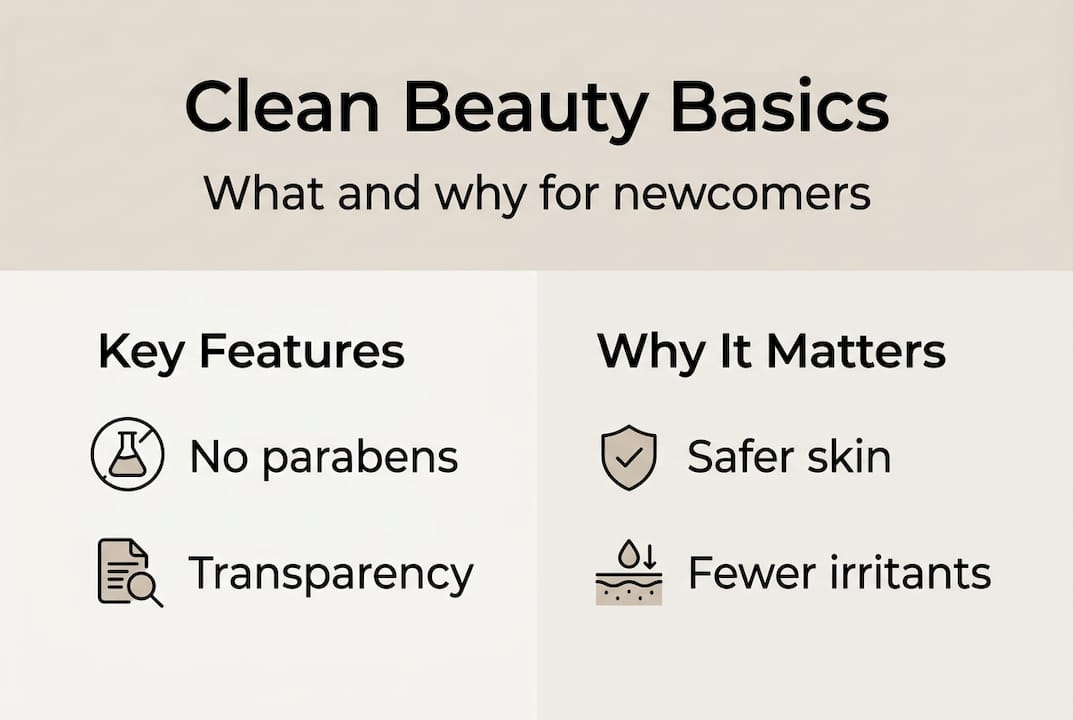 Clean Beauty Basics

What and why for newcomers

Key Features

No parabens

Transparency

Why It Matters

Safer skin

Fewer irritants